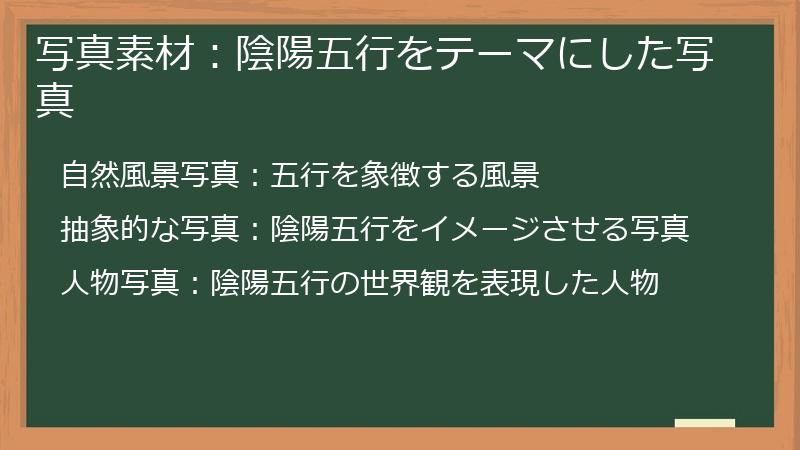 写真素材：陰陽五行をテーマにした写真

自然風景写真：五行を象徴する風景

抽象的な写真：陰陽五行をイメージさせる写真

人物写真：陰陽五行の世界観を表現した人物